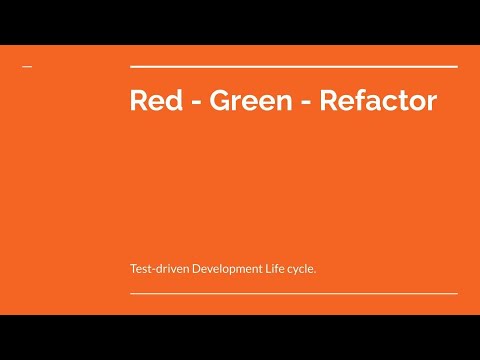 Red - Green - Refactor

Test-driven Development Life cycle.